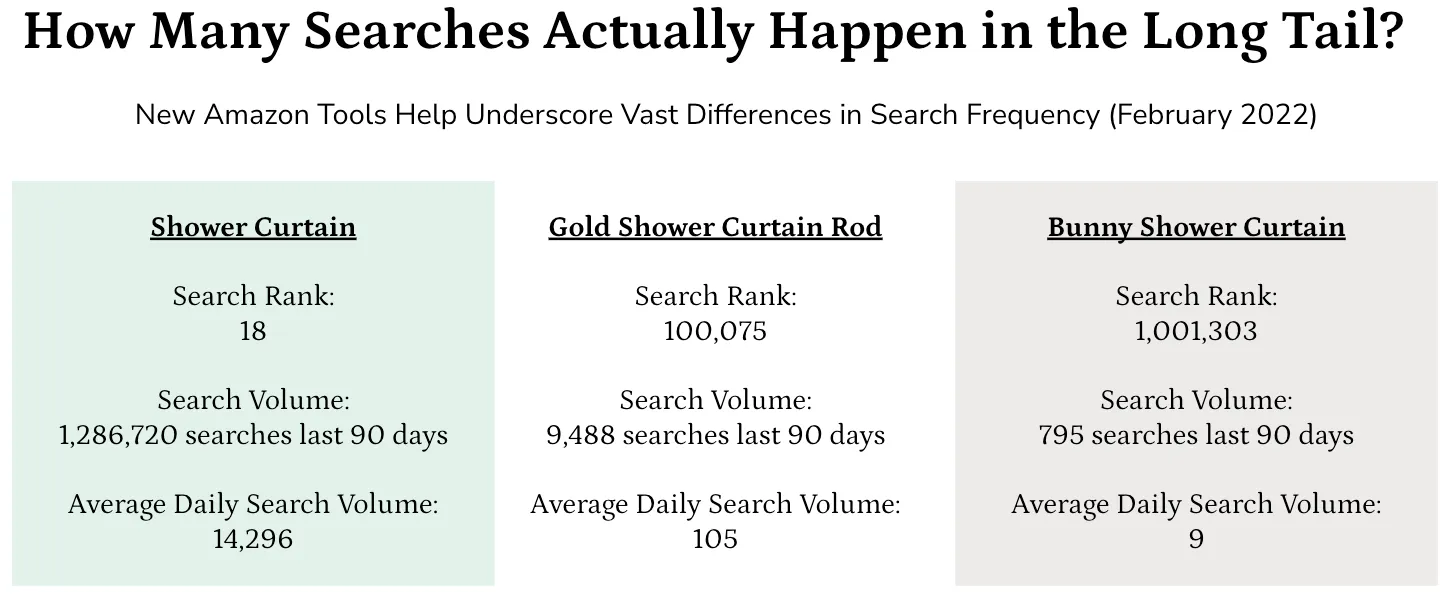 How Many Searches Actually Happen in the Long Tail?

New Amazon Tools Help Underscore Vast Differences in Search Frequency (February 2022)

Shower Curtain

Search Rank:
18

Search Volume:
1,286,720 searches last 90 days

Average Daily Search Volume:
14,296

Gold Shower Curtain Rod

Search Rank:
100,075

Search Volume:
9,488 searches last 90 days

Average Daily Search Volume:
105

Bunny Shower Curtain

Search Rank:
1,001,303

Search Volume:
795 searches last 90 days

Average Daily Search Volume:
9